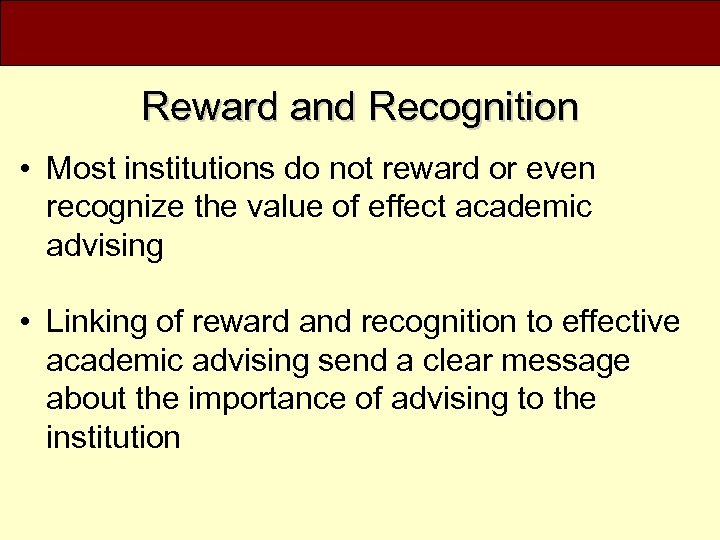 Reward and Recognition

• Most institutions do not reward or even recognize the value of effect academic advising

• Linking of reward and recognition to effective academic advising send a clear message about the importance of advising to the institution